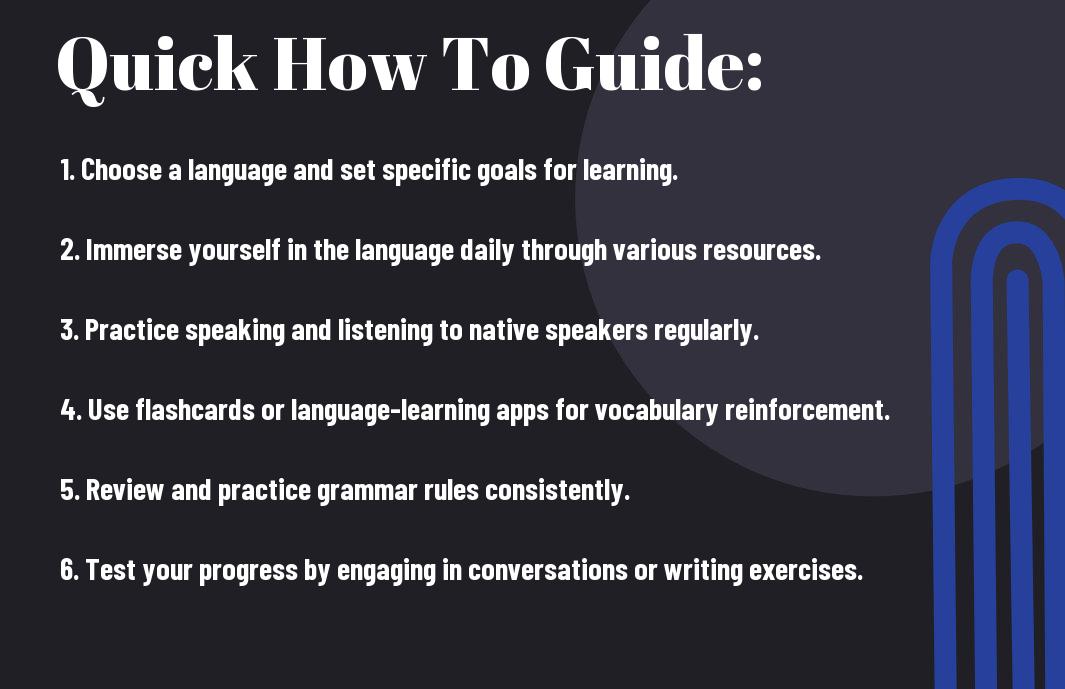 Quick How To Guide:

1. Choose a language and set specific goals for learning.

2. Immerse yourself in the language daily through various resources.

3. Practice speaking and listening to native speakers regularly.

4. Use flashcards or language-learning apps for vocabulary reinforcement.

5. Review and practice grammar rules consistently.

6. Test your progress by engaging in conversations or writing exercises.